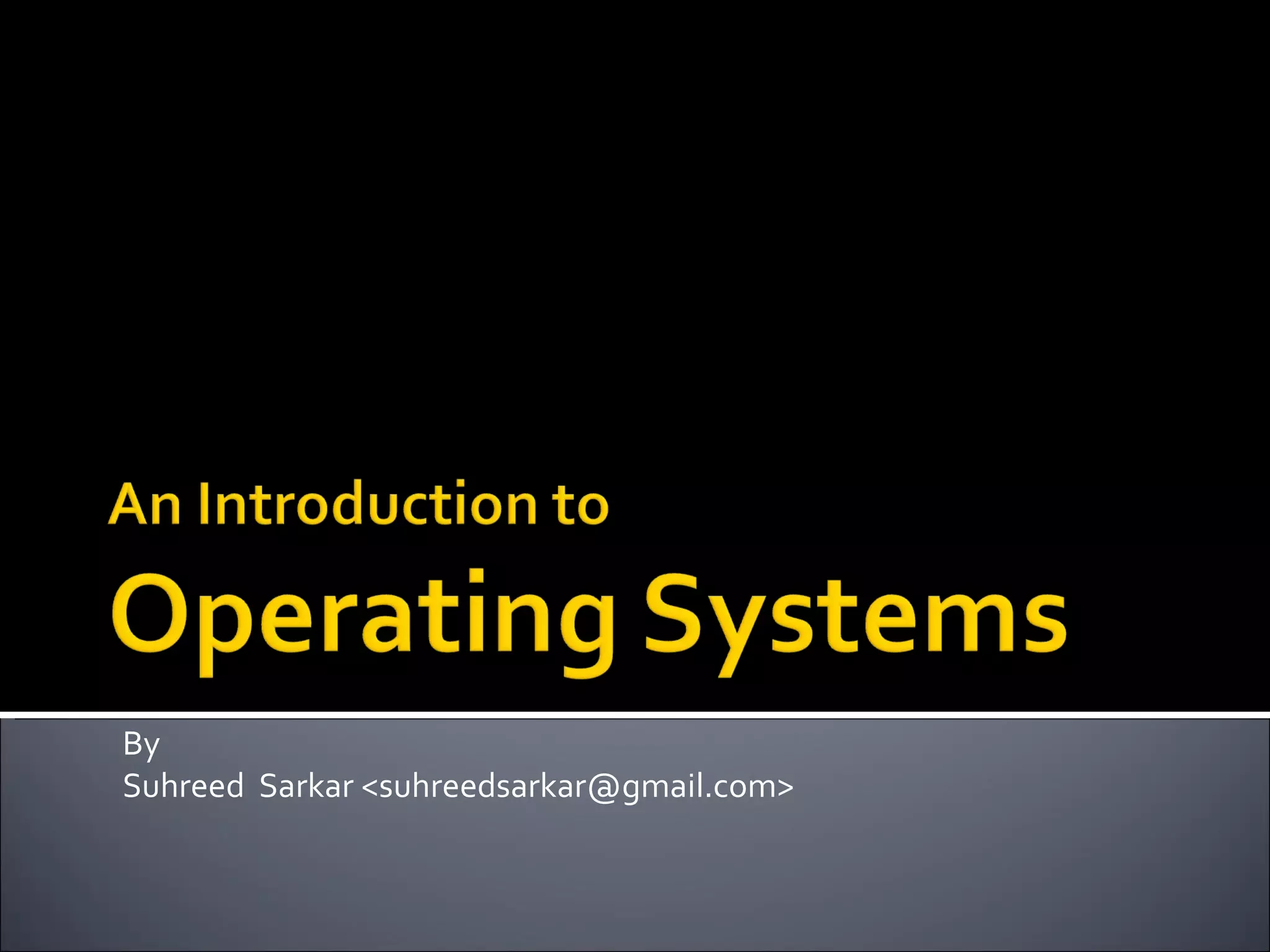 An Introduction to
Operating Systems

By
Suhreed Sarkar <suhreedsarkar@gmail.com>